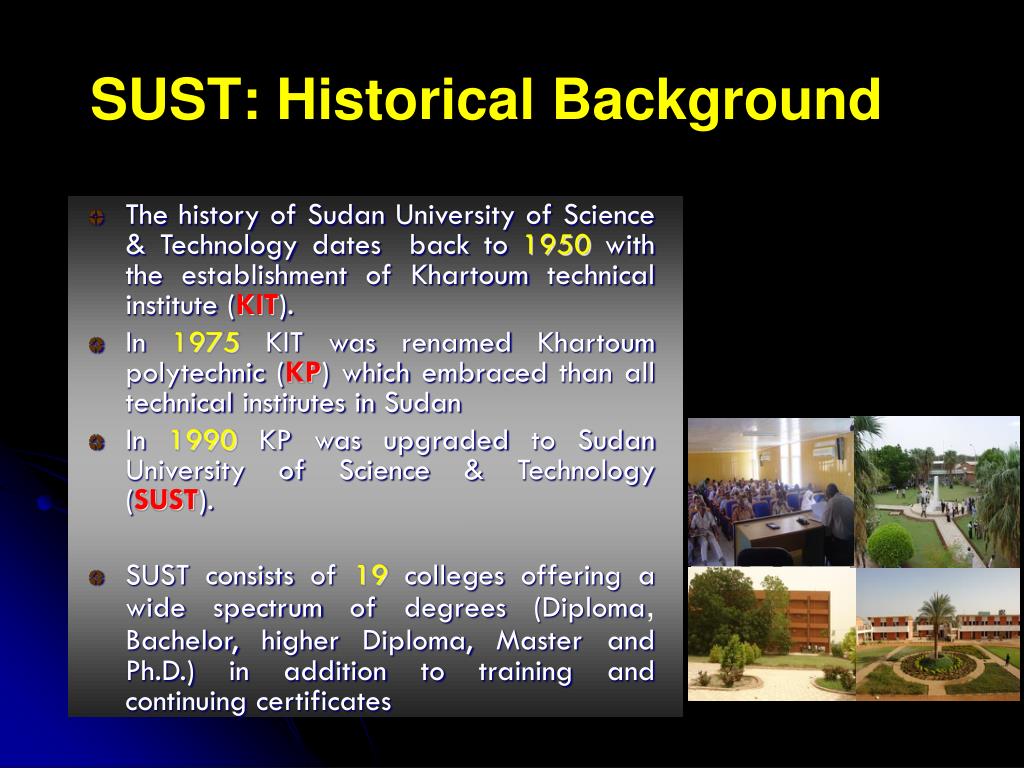 SUST: Historical Background

The history of Sudan University of Science & Technology dates back to 1950 with the establishment of Khartoum technical institute (KIT).

In 1975 KIT was renamed Khartoum polytechnic (KP) which embraced than all technical institutes in Sudan

In 1990 KP was upgraded to Sudan University of Science & Technology (SUST).

SUST consists of 19 colleges offering a wide spectrum of degrees (Diploma, Bachelor, higher Diploma, Master and Ph.D.) in addition to training and continuing certificates